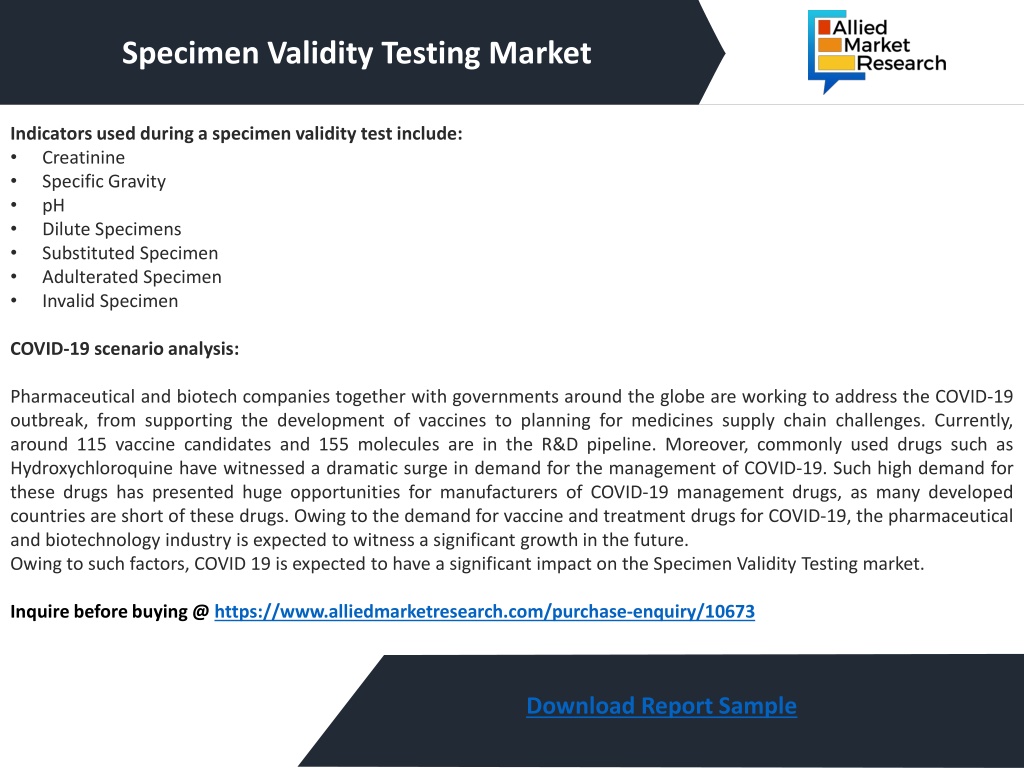 Specimen Validity Testing Market

Allied Market Research

Indicators used during a specimen validity test include:
• Creatinine
• Specific Gravity
• pH
• Dilute Specimens
• Substituted Specimen
• Adulterated Specimen
• Invalid Specimen

COVID-19 scenario analysis:

Pharmaceutical and biotech companies together with governments around the globe are working to address the COVID-19 outbreak, from supporting the development of vaccines to planning for medicines supply chain challenges. Currently, around 115 vaccine candidates and 155 molecules are in the R&D pipeline. Moreover, commonly used drugs such as Hydroxychloroquine have witnessed a dramatic surge in demand for the management of COVID-19. Such high demand for these drugs has presented huge opportunities for manufacturers of COVID-19 management drugs, as many developed countries are short of these drugs. Owing to the demand for vaccine and treatment drugs for COVID-19, the pharmaceutical and biotechnology industry is expected to witness a significant growth in the future.
Owing to such factors, COVID 19 is expected to have a significant impact on the Specimen Validity Testing market.

Inquire before buying @ https://www.alliedmarketresearch.com/purchase-enquiry/10673

Download Report Sample